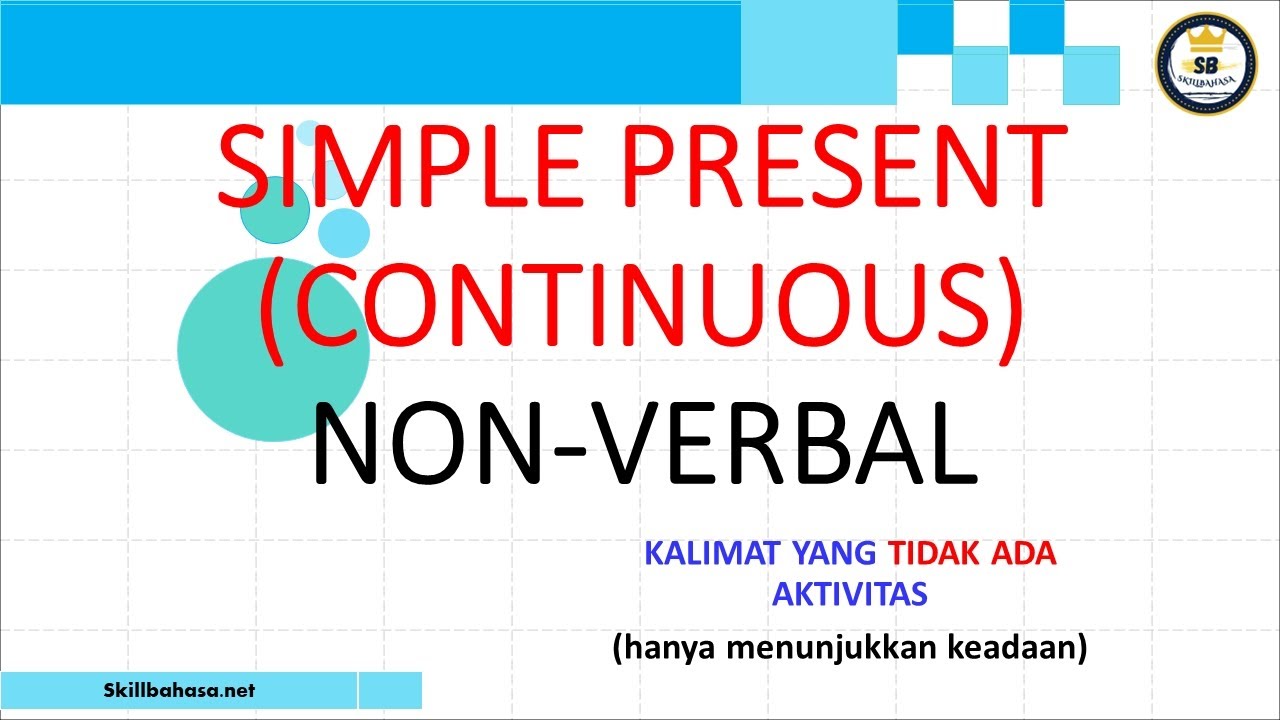 SB
SKILLBAHASA

SIMPLE PRESENT (CONTINUOUS)
NON-VERBAL

KALIMAT YANG TIDAK ADA AKTIVITAS
(hanya menunjukkan keadaan)

Skillbahasa.net